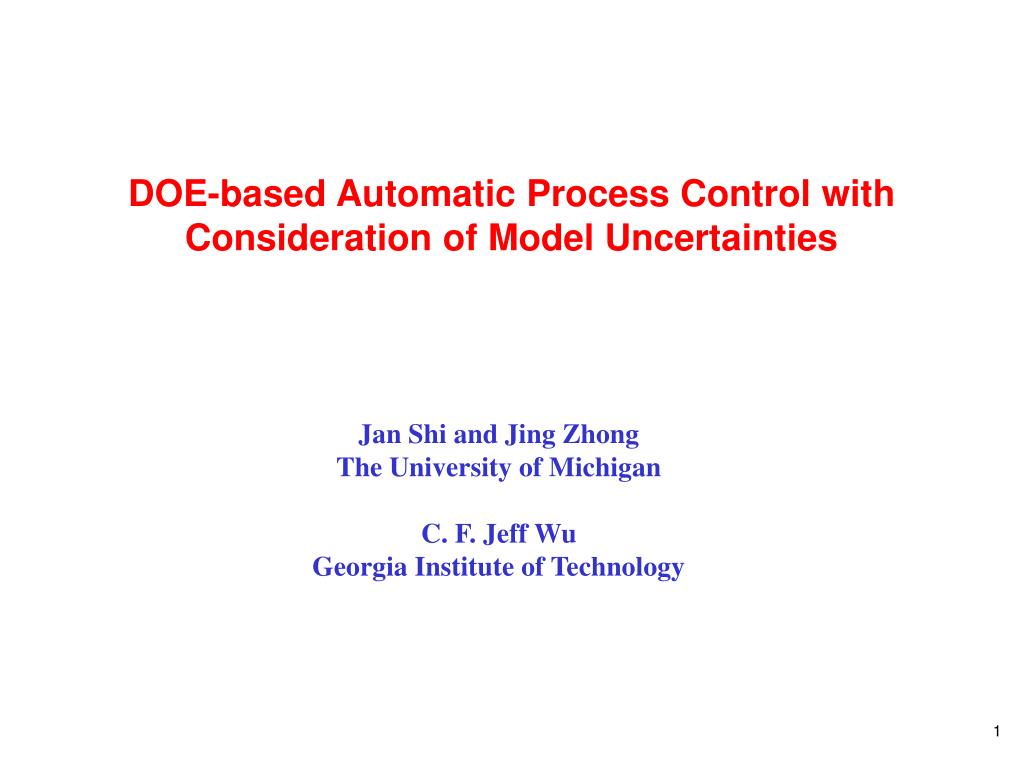 DOE-based Automatic Process Control with Consideration of Model Uncertainties

Jan Shi and Jing Zhong
The University of Michigan

C. F. Jeff Wu
Georgia Institute of Technology

1